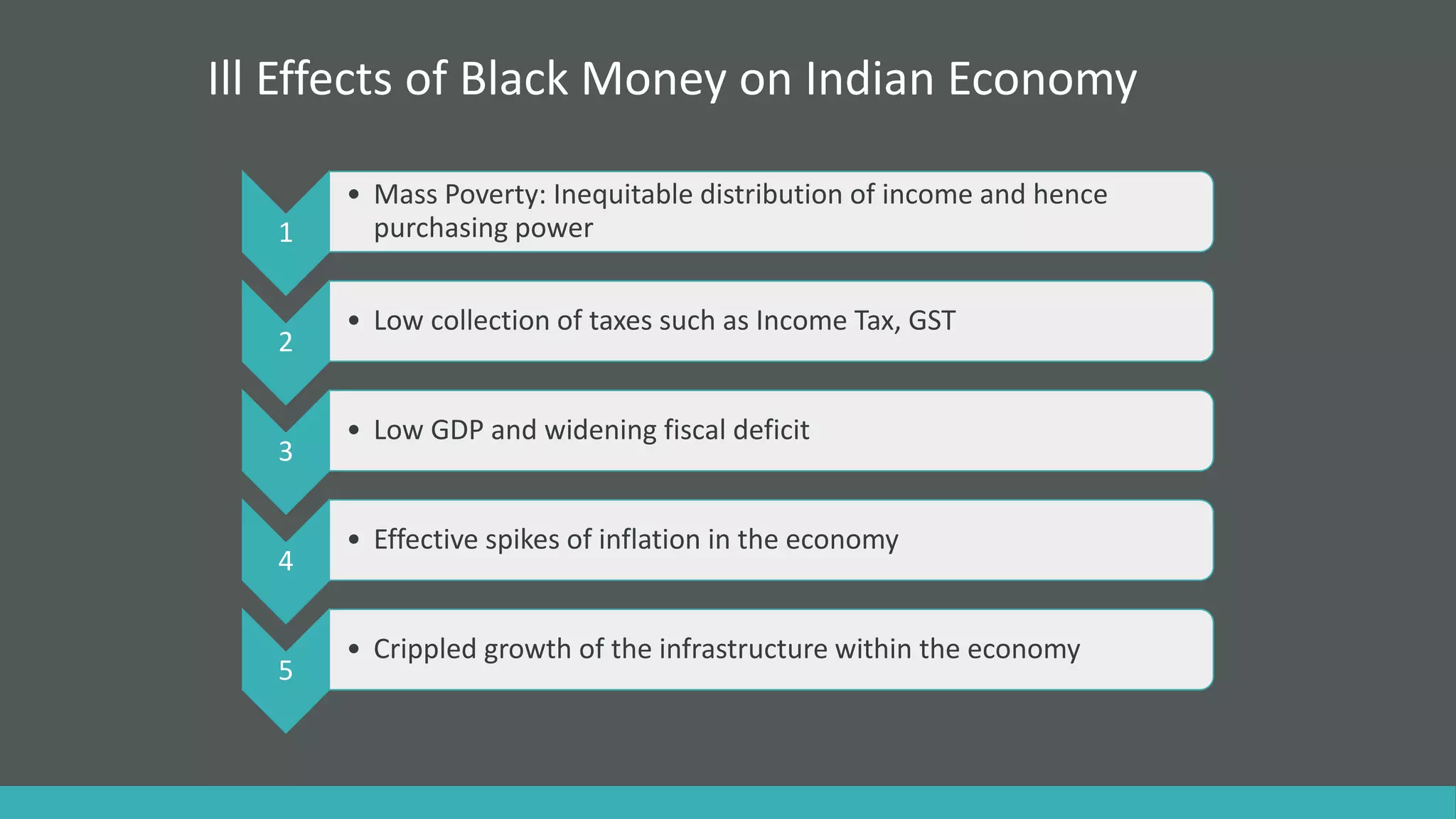 Ill Effects of Black Money on Indian Economy

1

• Mass Poverty: Inequitable distribution of income and hence purchasing power

2

• Low collection of taxes such as Income Tax, GST

3

• Low GDP and widening fiscal deficit

4

• Effective spikes of inflation in the economy

5

• Crippled growth of the infrastructure within the economy